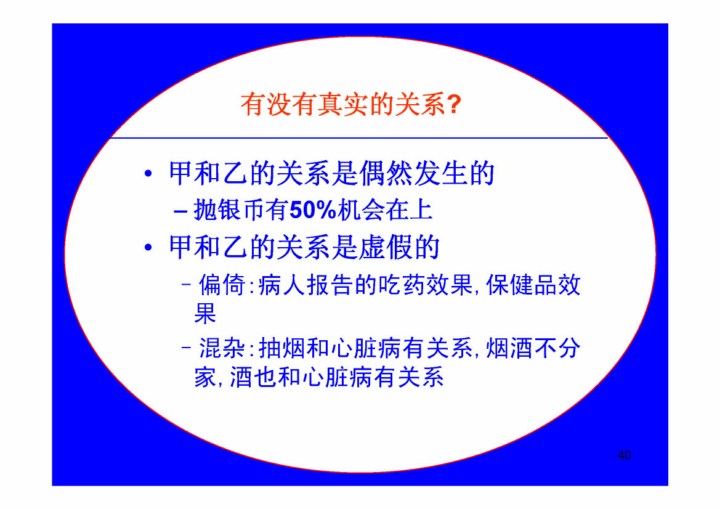 有没有真实的关系?

• 甲和乙的关系是偶然发生的
– 抛银币有50%机会在上
• 甲和乙的关系是虚假的
– 偏倚：病人报告的吃药效果，保健品效果
– 混杂：抽烟和心脏病有关系，烟酒不分家，酒也和心脏病有关系

40